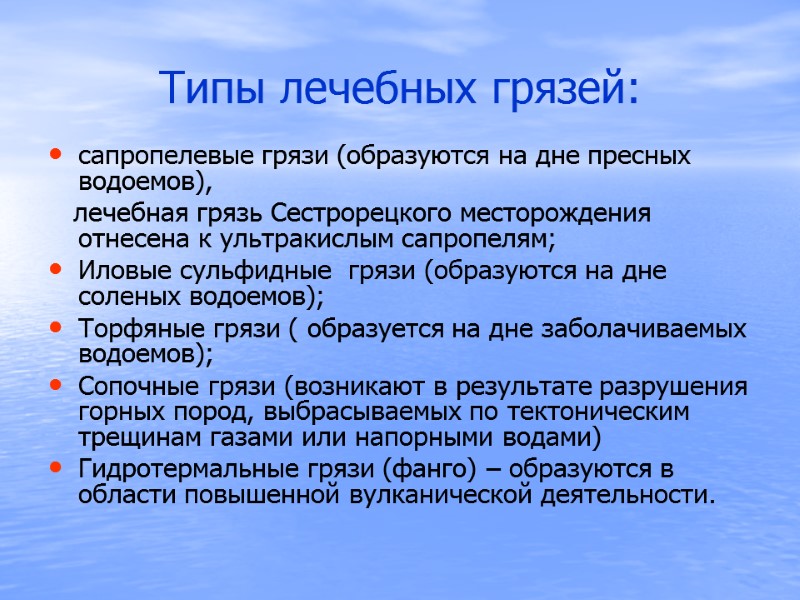 Типы лечебных грязей:

• сапропелевые грязи (образуются на дне пресных водоемов),

лечебная грязь Сестрорецкого месторождения отнесена к ультракислым сапропелям;

• Иловые сульфидные грязи (образуются на дне соленых водоемов);

• Торфяные грязи ( образуется на дне заболачиваемых водоемов);

• Сопочные грязи (возникают в результате разрушения горных пород, выбрасываемых по тектоническим трещинам газами или напорными водами)

• Гидротермальные грязи (фанго) – образуются в области повышенной вулканической деятельности.